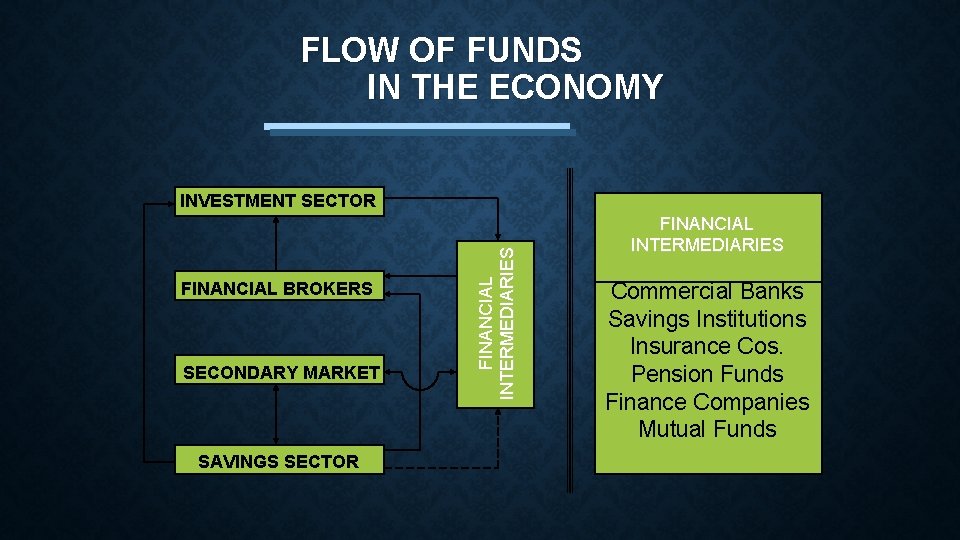 FLOW OF FUNDS
IN THE ECONOMY

INVESTMENT SECTOR

FINANCIAL BROKERS

SECONDARY MARKET

SAVINGS SECTOR

FINANCIAL INTERMEDIARIES

FINANCIAL INTERMEDIARIES

Commercial Banks
Savings Institutions
Insurance Cos.
Pension Funds
Finance Companies
Mutual Funds